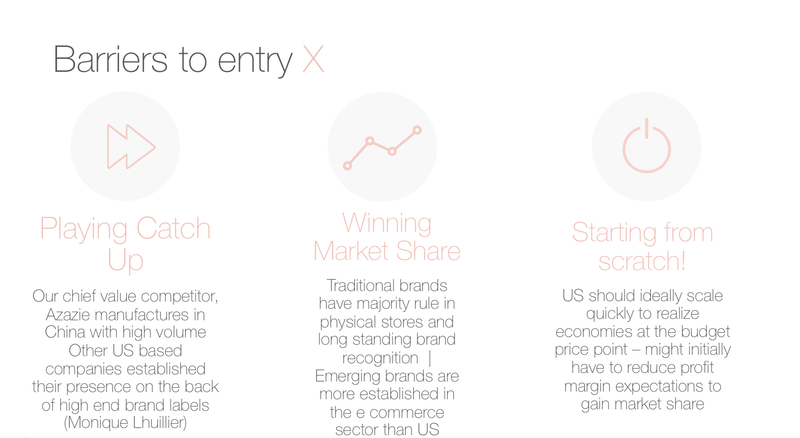 Barriers to entry X

Playing Catch Up

Our chief value competitor, Azazie manufactures in China with high volume Other US based companies established their presence on the back of high end brand labels (Monique Lhuillier)

Winning Market Share

Traditional brands have majority rule in physical stores and long standing brand recognition | Emerging brands are more established in the e commerce sector than US

Starting from scratch!

US should ideally scale quickly to realize economies at the budget price point – might initially have to reduce profit margin expectations to gain market share